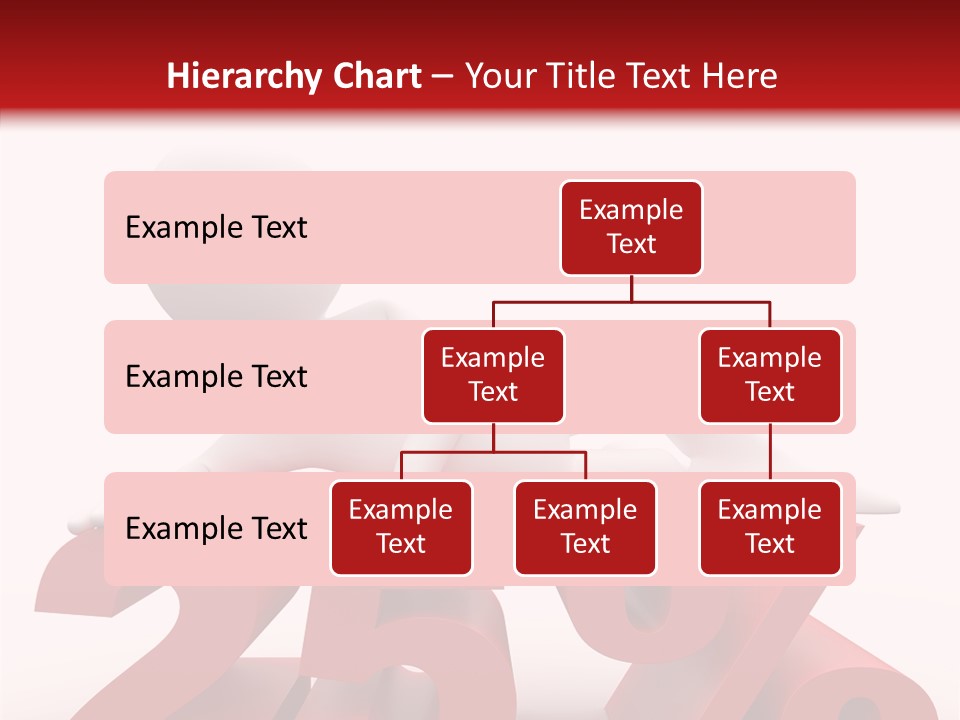 Hierarchy Chart – Your Title Text Here

Example Text

Example Text

Example Text

Example Text

Example Text

Example Text

Example Text

Example Text

Example Text

25%